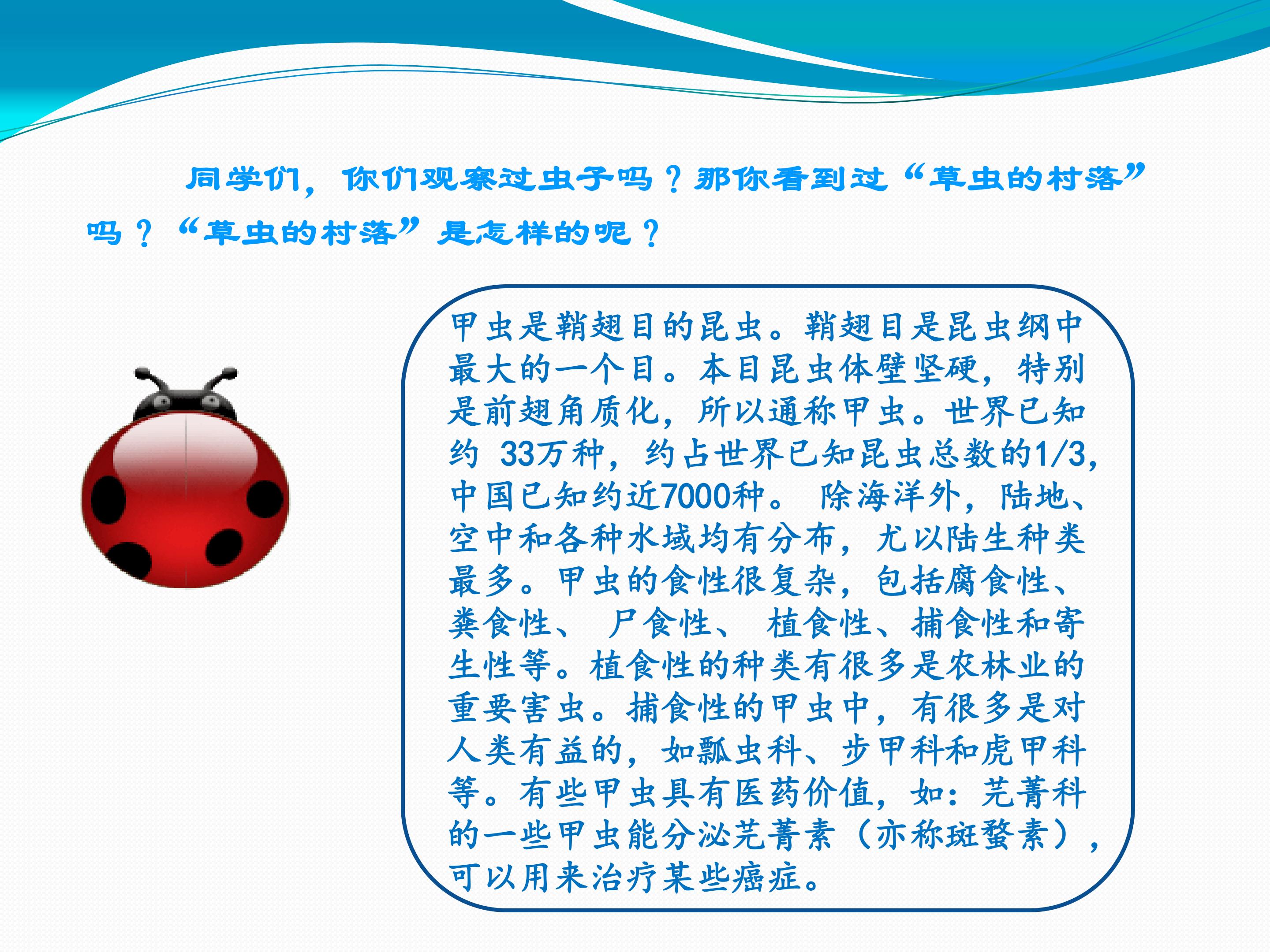 同学们，你们观察过虫子吗？那你看到过“草虫的村落”吗？“草虫的村落”是怎样的呢？

甲虫是鞘翅目的昆虫。鞘翅目是昆虫纲中最大的一个目。本目昆虫体壁坚硬，特别是前翅角质化，所以通称甲虫。世界已知约 33万种，约占世界已知昆虫总数的1/3，中国已知约近7000种。 除海洋外，陆地、空中和各种水域均有分布，尤以陆生种类最多。甲虫的食性很复杂，包括腐食性、粪食性、 尸食性、 植食性、捕食性和寄生性等。植食性的种类有很多是农林业的重要害虫。捕食性的甲虫中，有很多是对人类有益的，如瓢虫科、步甲科和虎甲科等。有些甲虫具有医药价值，如：芫菁科的一些甲虫能分泌芫菁素（亦称斑蝥素），可以用来治疗某些癌症。